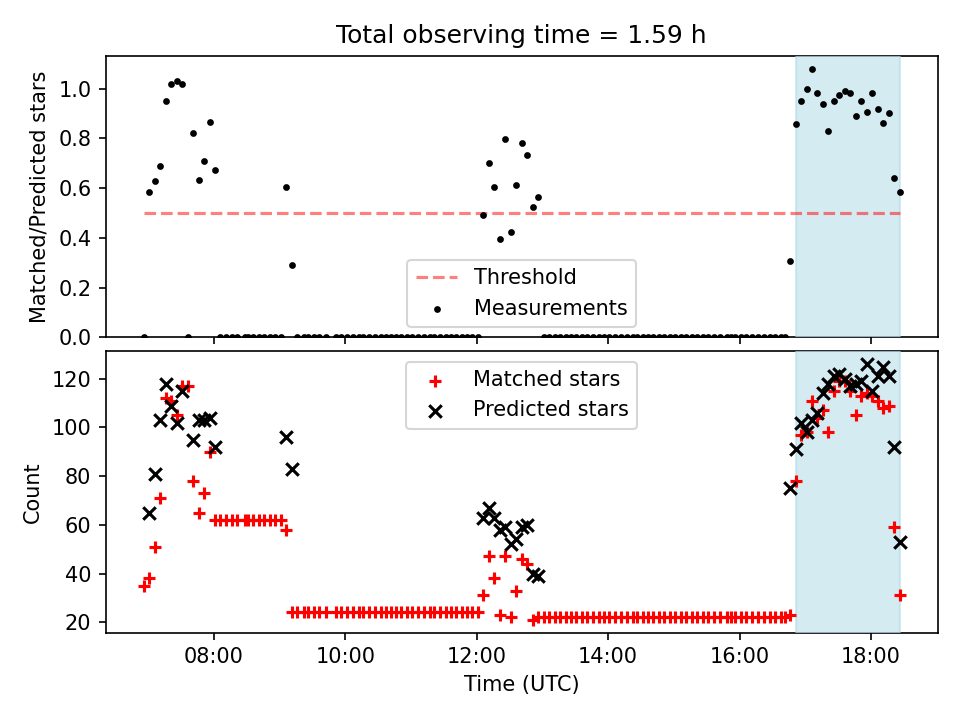 Total observing time = 1.59 h

Matched/Predicted stars

1.0
0.8
0.6
0.4
0.2
0.0

Threshold
Measurements

Count

120
100
80
60
40
20

Matched stars
Predicted stars

08:00
10:00
12:00
14:00
16:00
18:00

Time (UTC)